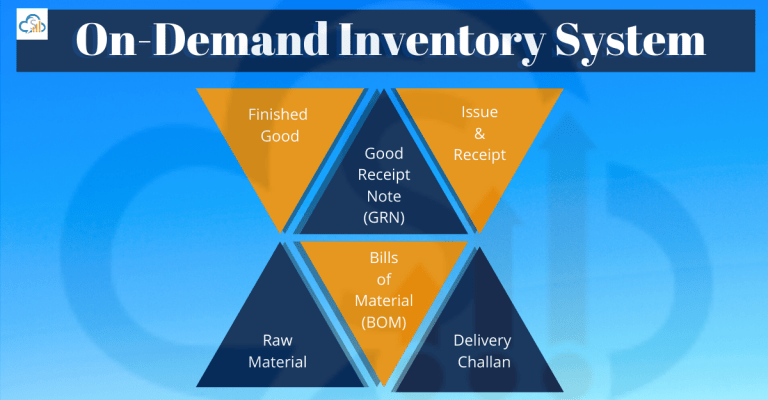 On-Demand Inventory System

Finished Good

Good Receipt Note (GRN)

Issue & Receipt

Raw Material

Bills of Material (BOM)

Delivery Challan